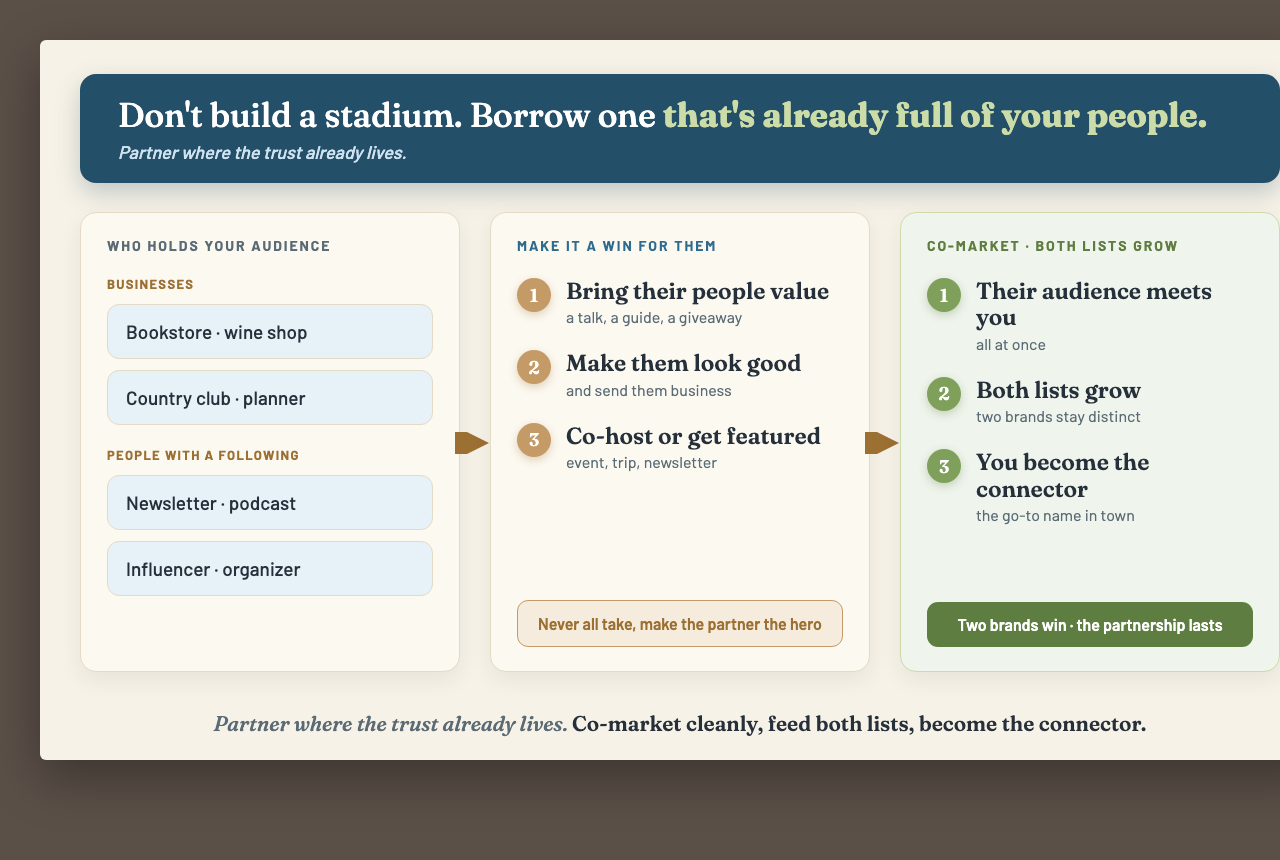 Don't build a stadium. Borrow one that's already full of your people.

Partner where the trust already lives.

WHO HOLDS YOUR AUDIENCE

BUSINESSES

Bookstore · wine shop

Country club · planner

PEOPLE WITH A FOLLOWING

Newsletter · podcast

Influencer · organizer

MAKE IT A WIN FOR THEM

1 Bring their people value
a talk, a guide, a giveaway

2 Make them look good
and send them business

3 Co-host or get featured
event, trip, newsletter

Never all take, make the partner the hero

CO-MARKET · BOTH LISTS GROW

1 Their audience meets you
all at once

2 Both lists grow
two brands stay distinct

3 You become the connector
the go-to name in town

Two brands win · the partnership lasts

Partner where the trust already lives. Co-market cleanly, feed both lists, become the connector.